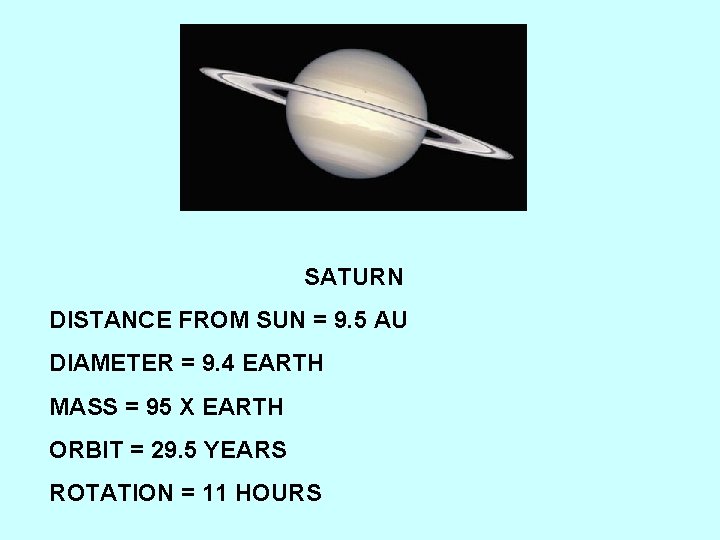 SATURN

DISTANCE FROM SUN = 9.5 AU

DIAMETER = 9.4 EARTH

MASS = 95 X EARTH

ORBIT = 29.5 YEARS

ROTATION = 11 HOURS